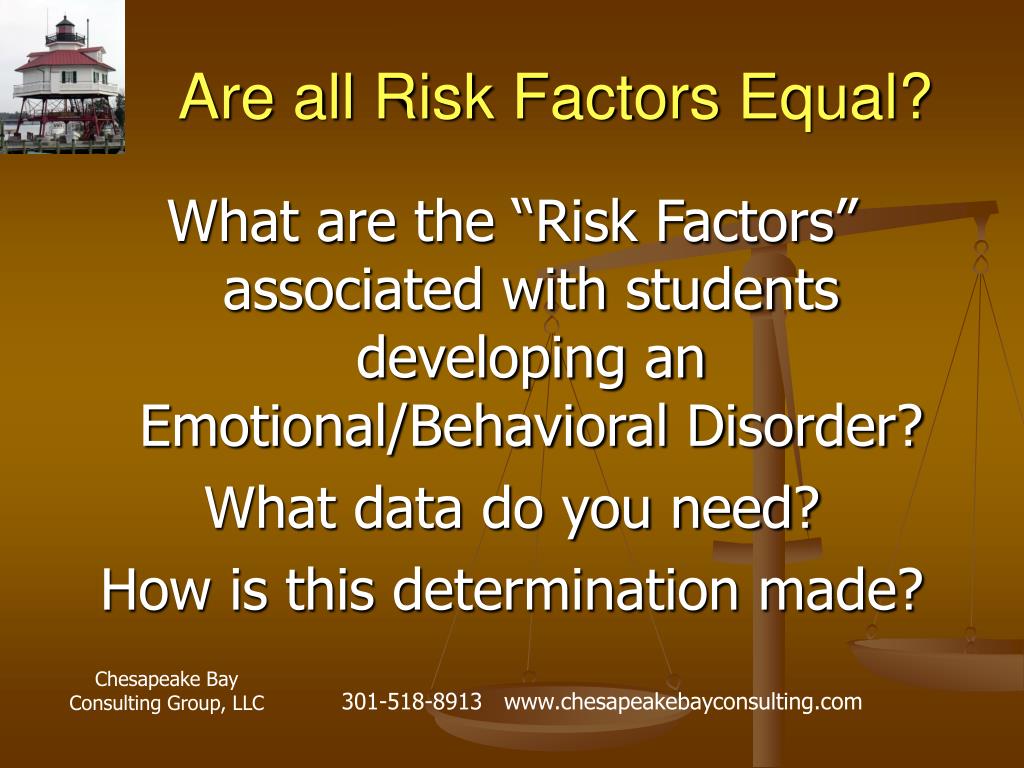 Are all Risk Factors Equal?

What are the “Risk Factors” associated with students developing an Emotional/Behavioral Disorder?

What data do you need?

How is this determination made?

Chesapeake Bay Consulting Group, LLC

301-518-8913 www.chesapeakebayconsulting.com